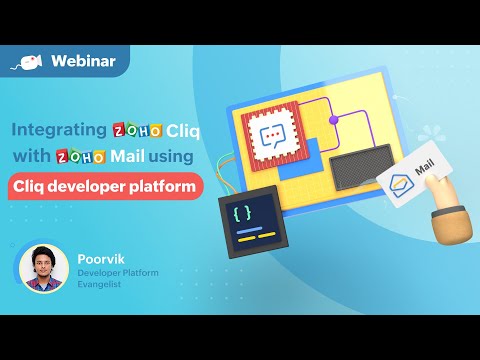 Webinar

Integrating ZOHO Cliq with ZOHO Mail using

Cliq developer platform

Mail

{ }

Poorvik
Developer Platform Evangelist